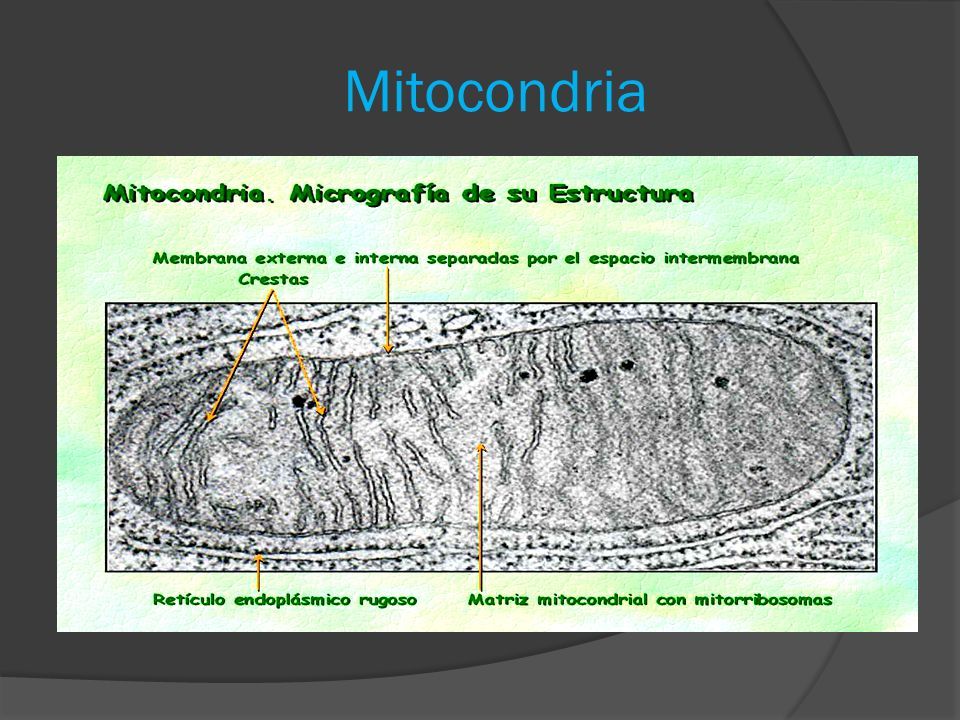 Mitocondria

Mitocondria. Micrografía de su Estructura

Membrana externa e interna separadas por el espacio intermembrana

Crestas

Retículo endoplásmico rugoso

Matriz mitocondrial con mitorribosomas